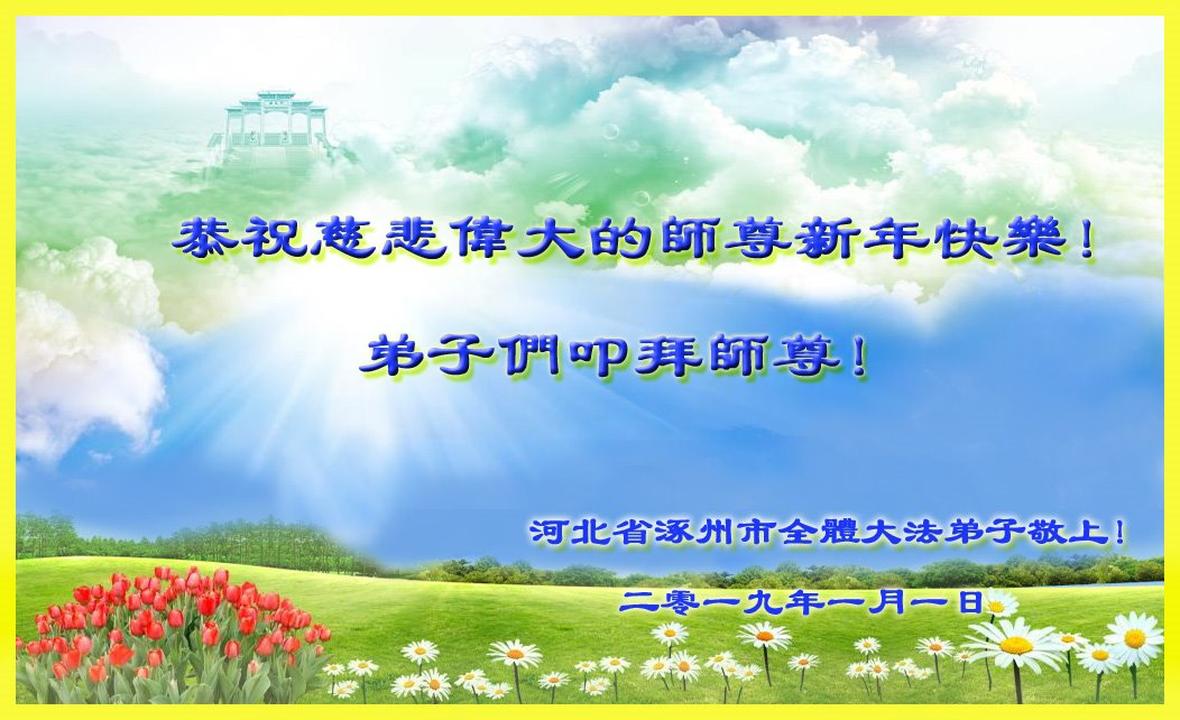 恭祝慈悲偉大的師尊新年快樂！

弟子們叩拜師尊！

河北省涿州市全體大法弟子敬上！

二零一九年一月一日